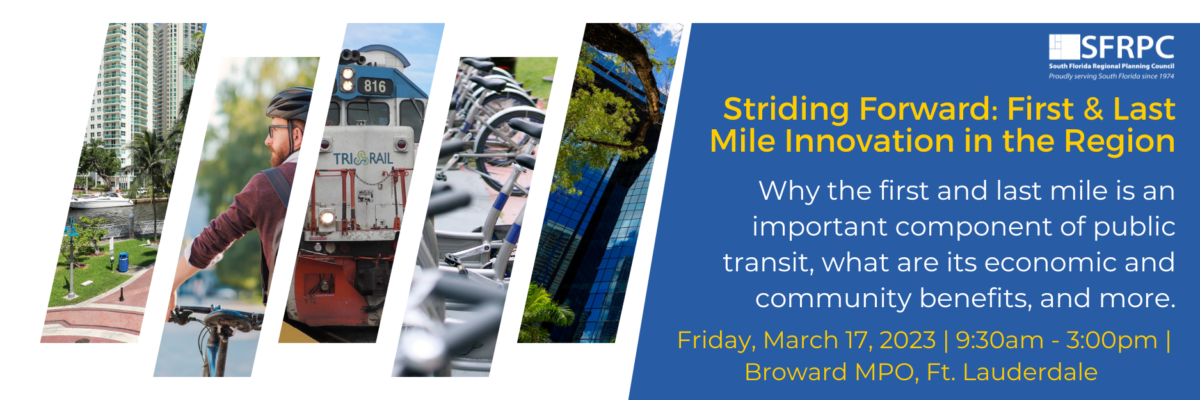 816

TRI RAIL

SFRPC
South Florida Regional Planning Council
Proudly serving South Florida since 1974

Striding Forward: First & Last Mile Innovation in the Region

Why the first and last mile is an important component of public transit, what are its economic and community benefits, and more.

Friday, March 17, 2023 | 9:30am - 3:00pm | Broward MPO, Ft. Lauderdale